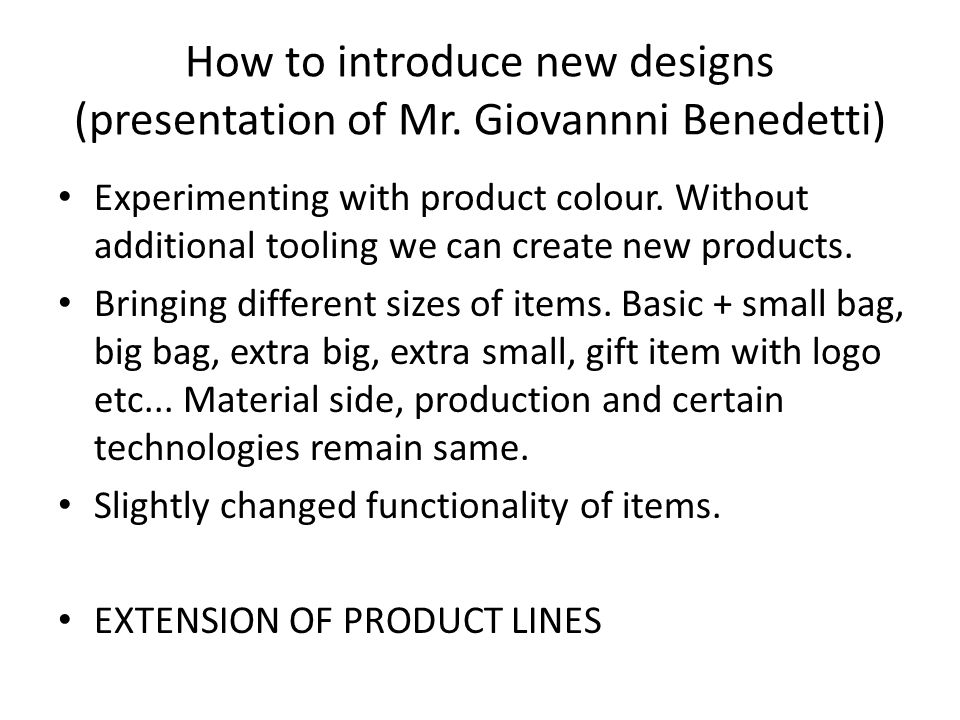 How to introduce new designs (presentation of Mr. Giovannni Benedetti)

• Experimenting with product colour. Without additional tooling we can create new products.

• Bringing different sizes of items. Basic + small bag, big bag, extra big, extra small, gift item with logo etc... Material side, production and certain technologies remain same.

• Slightly changed functionality of items.

• EXTENSION OF PRODUCT LINES